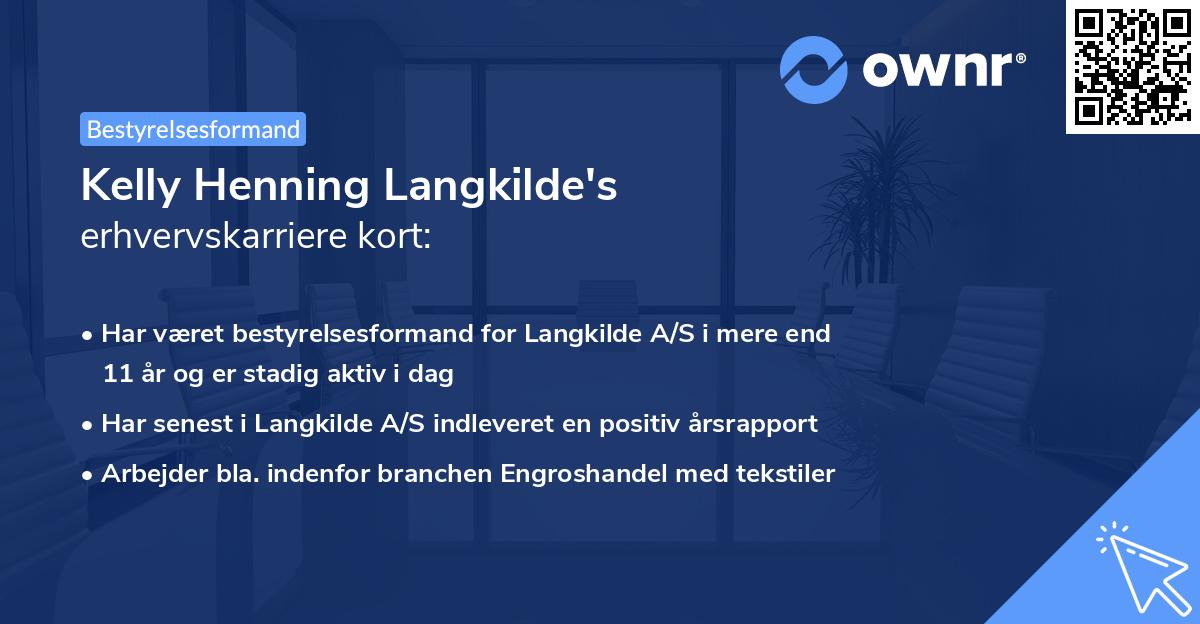 ownr®

Bestyrelsesformand

Kelly Henning Langkilde's
erhvervskarriere kort:

• Har været bestyrelsesformand for Langkilde A/S i mere end 11 år og er stadig aktiv i dag
• Har senest i Langkilde A/S indleveret en positiv årsrapport
• Arbejder bla. indenfor branchen Engroshandel med tekstiler